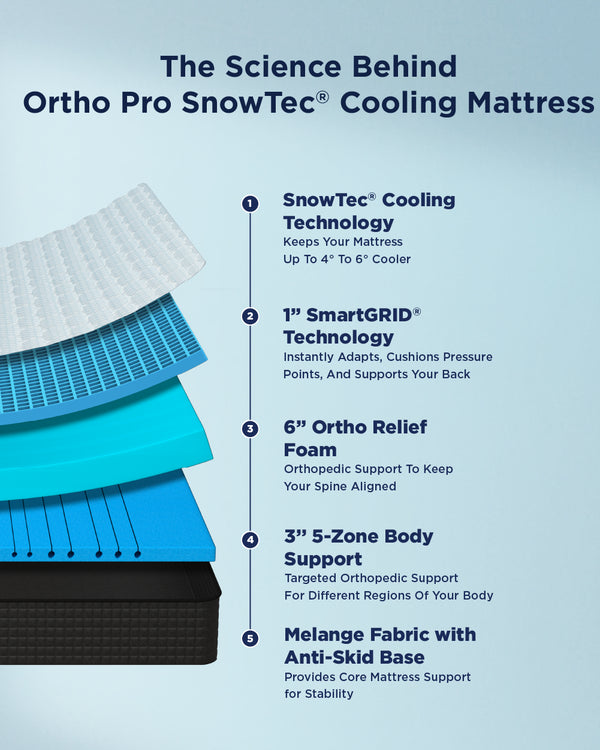 The Science Behind
Ortho Pro SnowTec® Cooling Mattress

1
SnowTec® Cooling Technology
Keeps Your Mattress Up To 4° To 6° Cooler

2
1” SmartGRID® Technology
Instantly Adapts, Cushions Pressure Points, And Supports Your Back

3
6” Ortho Relief Foam
Orthopedic Support To Keep Your Spine Aligned

4
3” 5-Zone Body Support
Targeted Orthopedic Support For Different Regions Of Your Body

5
Melange Fabric with Anti-Skid Base
Provides Core Mattress Support for Stability